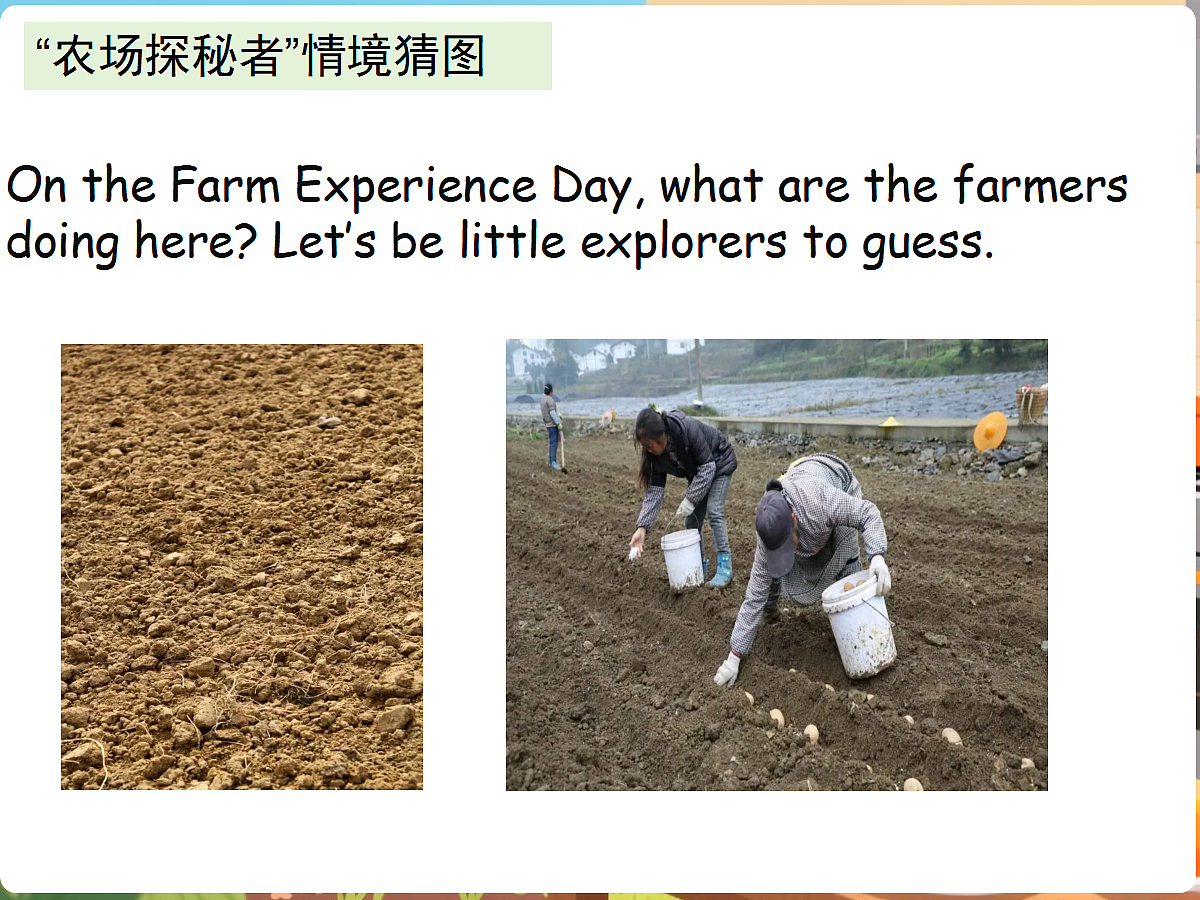 “农场探秘者”情境猜图

On the Farm Experience Day, what are the farmers doing here? Let’s be little explorers to guess.